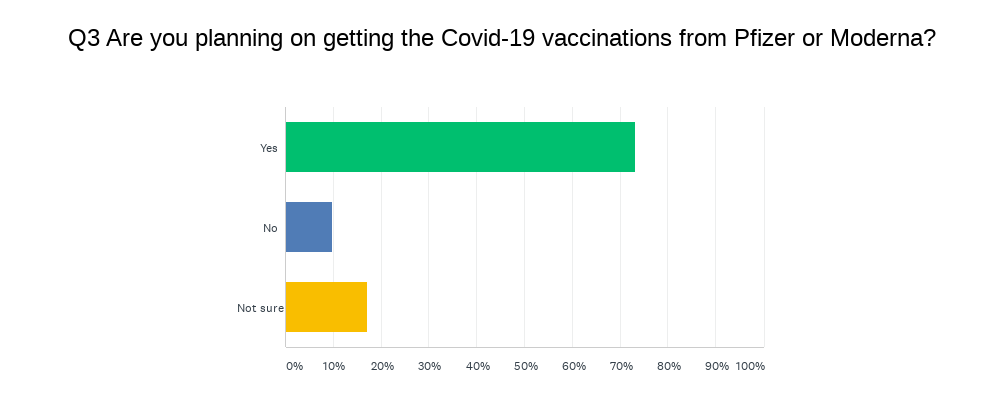 Q3 Are you planning on getting the Covid-19 vaccinations from Pfizer or Moderna?

Yes

No

Not sure

0% 10% 20% 30% 40% 50% 60% 70% 80% 90% 100%